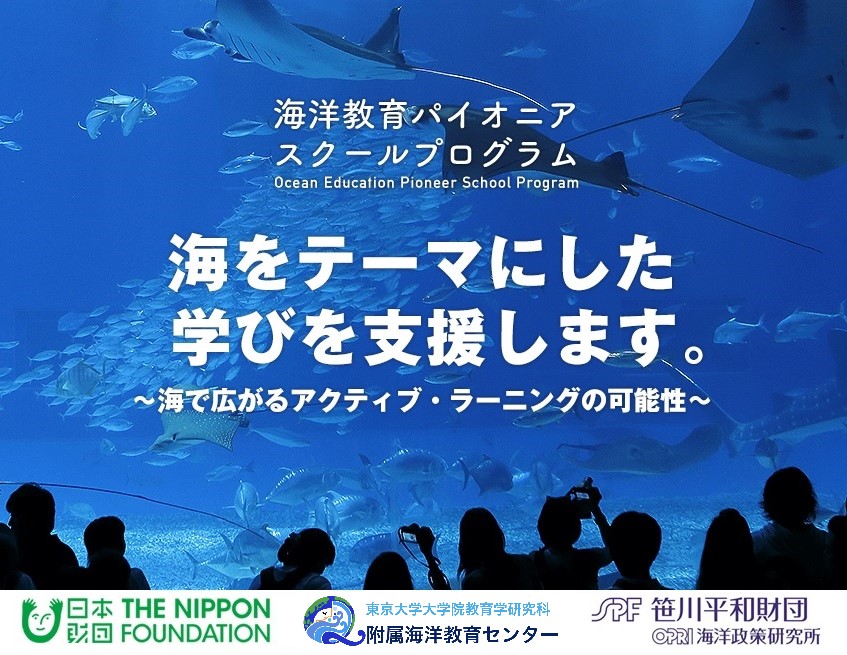 海洋教育パイオニア
スクールプログラム
Ocean Education Pioneer School Program

海をテーマにした
学びを支援します。
～海で広がるアクティブ・ラーニングの可能性～

日本財団 THE NIPPON FOUNDATION

東京大学大学院教育学研究科
附属海洋教育センター

SPF 笹川平和財団
OPRI 海洋政策研究所